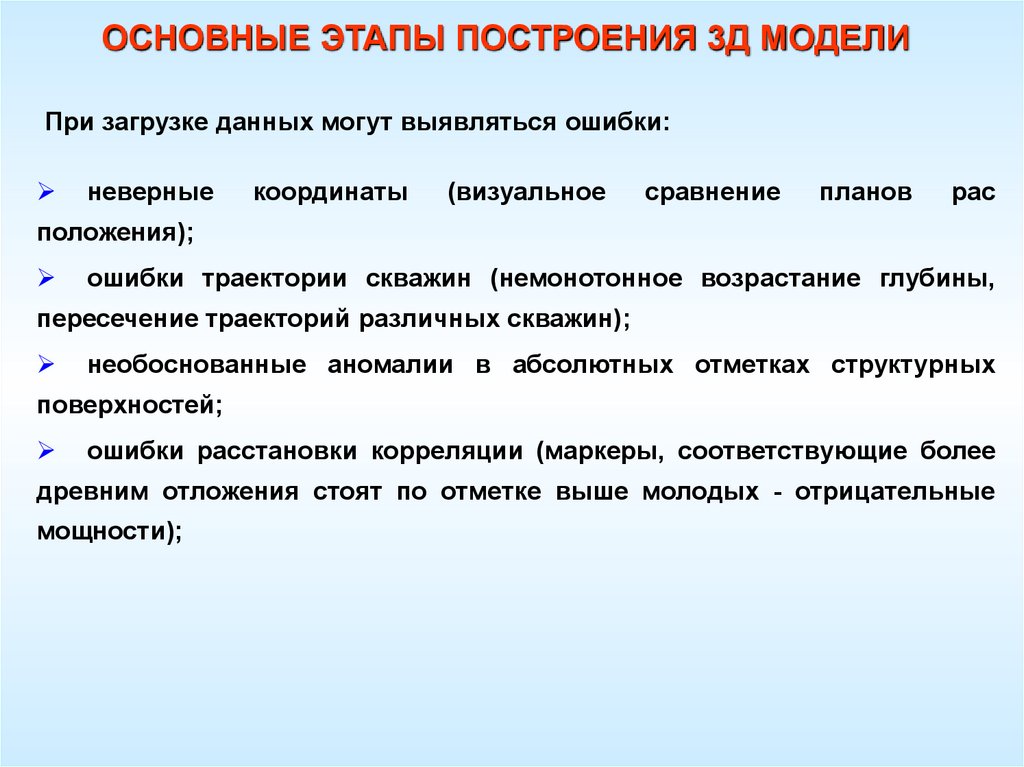 ОСНОВНЫЕ ЭТАПЫ ПОСТРОЕНИЯ 3Д МОДЕЛИ

При загрузке данных могут выявляться ошибки:

➢ неверные координаты (визуальное сравнение планов рас положения);

➢ ошибки траектории скважин (немонотонное возрастание глубины, пересечение траекторий различных скважин);

➢ необоснованные аномалии в абсолютных отметках структурных поверхностей;

➢ ошибки расстановки корреляции (маркеры, соответствующие более древним отложения стоят по отметке выше молодых - отрицательные мощности);